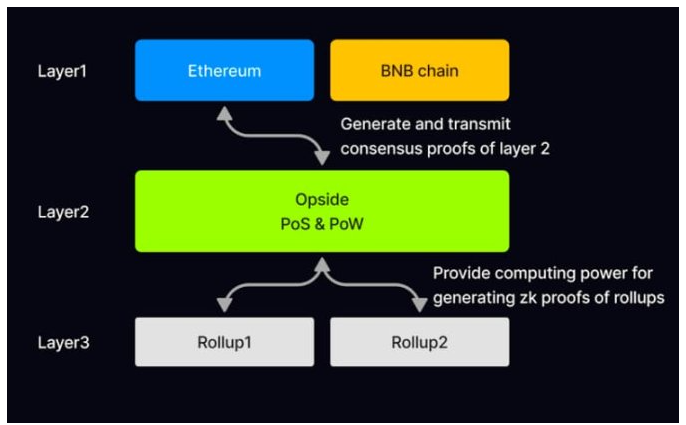 Layer1

Ethereum

BNB chain

Generate and transmit consensus proofs of layer 2

Layer2

Opside
PoS & PoW

Provide computing power for generating zk proofs of rollups

Layer3

Rollup1

Rollup2